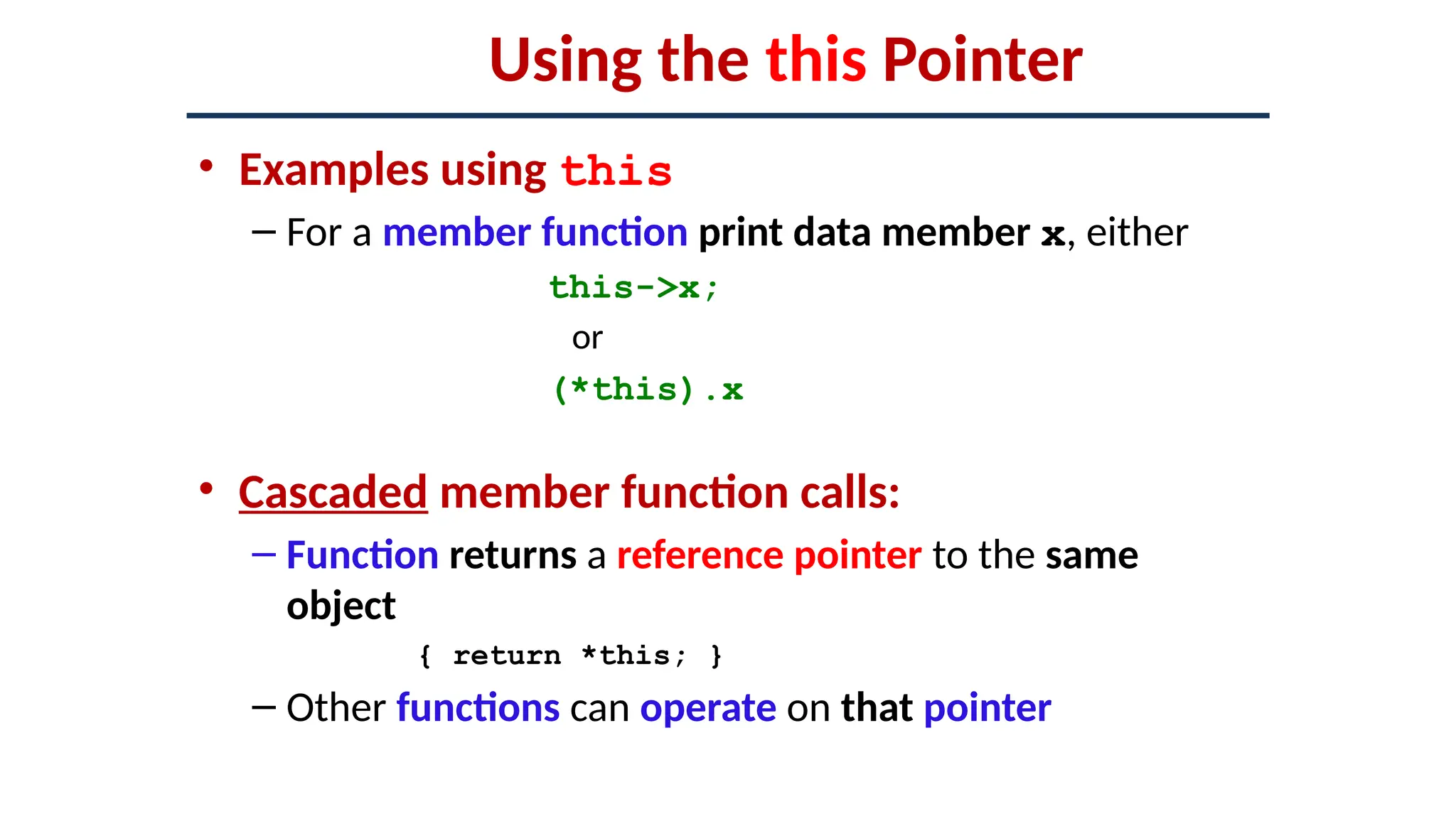 Using the this Pointer

• Examples using this

– For a member function print data member x, either

this->x;

or

(*this).x

• Cascaded member function calls:

– Function returns a reference pointer to the same object

{ return *this; }

– Other functions can operate on that pointer